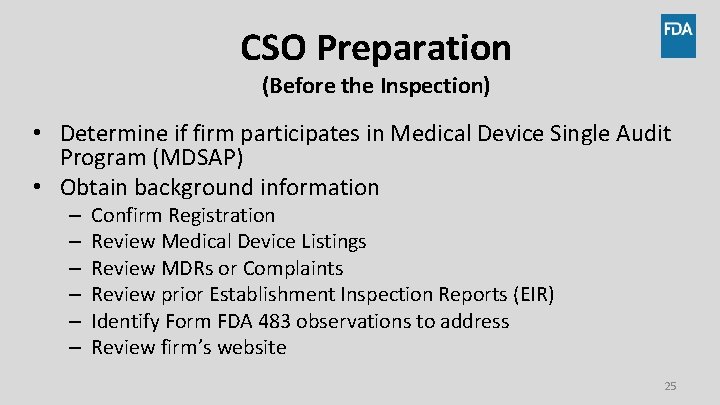 FDA

CSO Preparation
(Before the Inspection)

• Determine if firm participates in Medical Device Single Audit Program (MDSAP)
• Obtain background information
– Confirm Registration
– Review Medical Device Listings
– Review MDRs or Complaints
– Review prior Establishment Inspection Reports (EIR)
– Identify Form FDA 483 observations to address
– Review firm's website

25